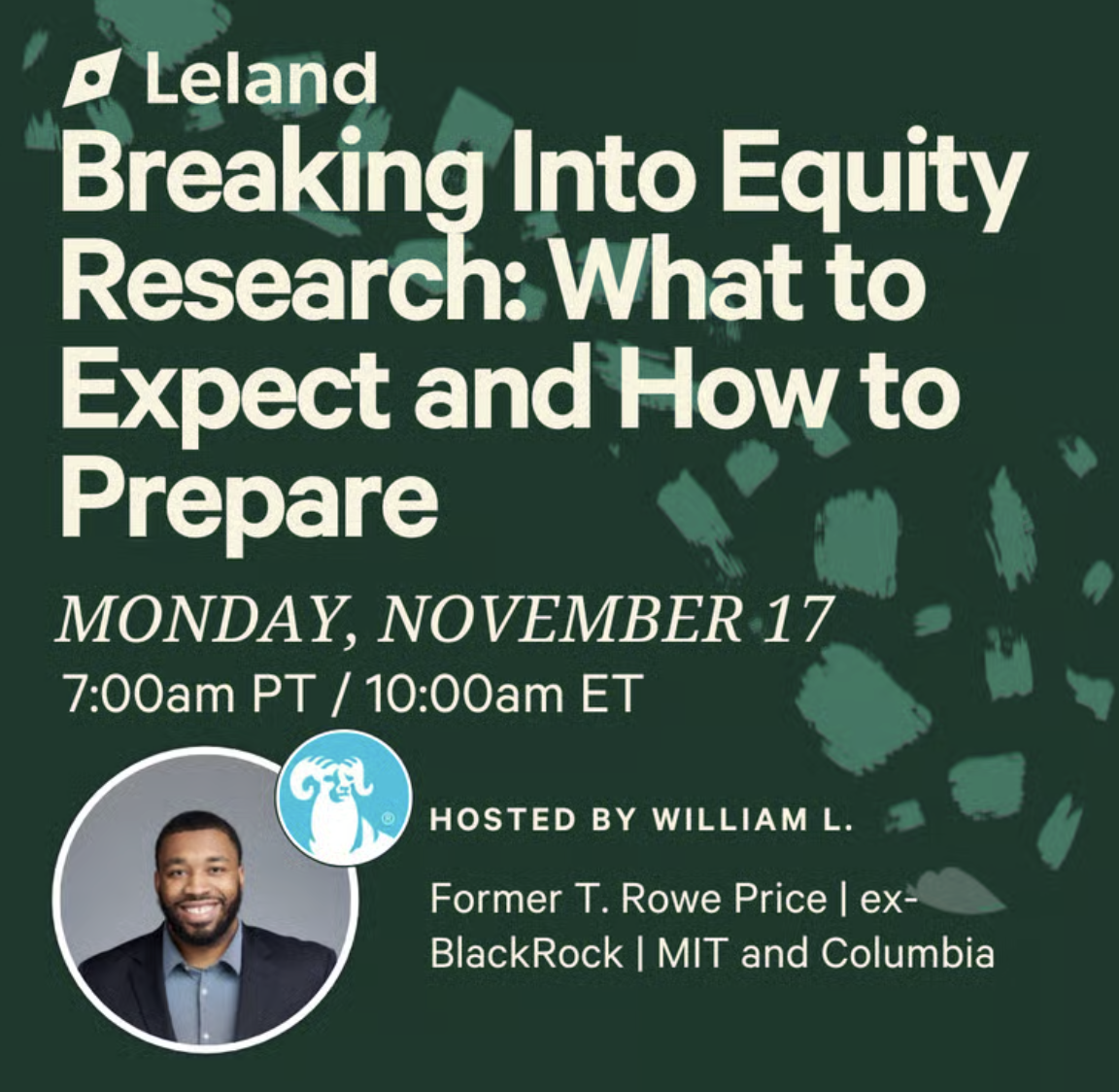 Leland

Breaking Into Equity Research: What to Expect and How to Prepare

MONDAY, NOVEMBER 17

7:00am PT / 10:00am ET

HOSTED BY WILLIAM L.

Former T. Rowe Price | ex-BlackRock | MIT and Columbia